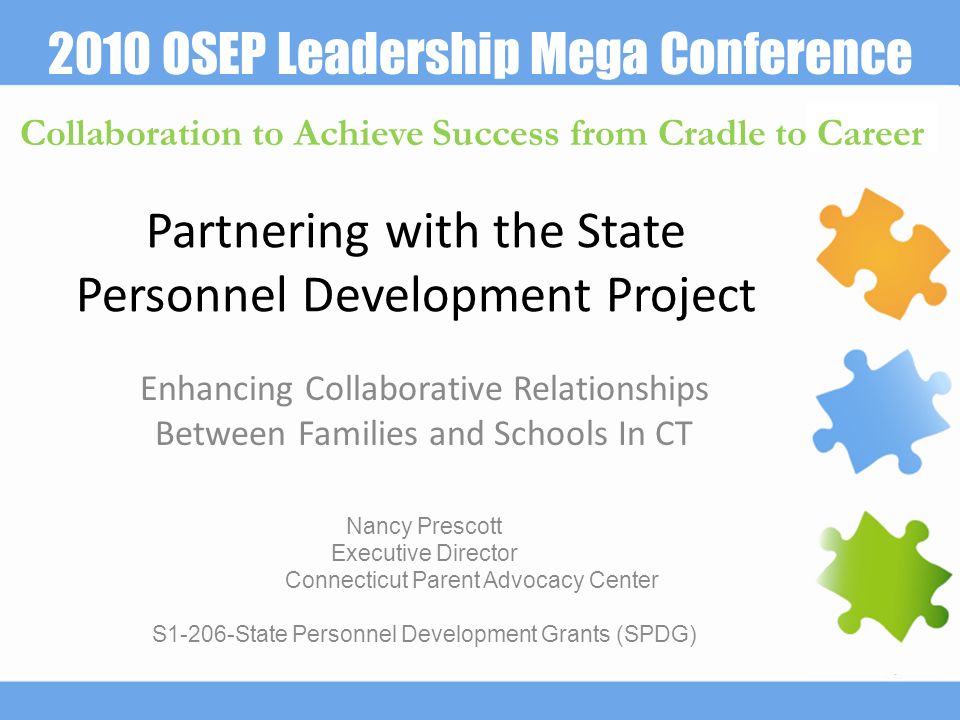 2010 OSEP Leadership Mega Conference

Collaboration to Achieve Success from Cradle to Career

Partnering with the State Personnel Development Project

Enhancing Collaborative Relationships Between Families and Schools In CT

Nancy Prescott
Executive Director
Connecticut Parent Advocacy Center

S1-206-State Personnel Development Grants (SPDG)